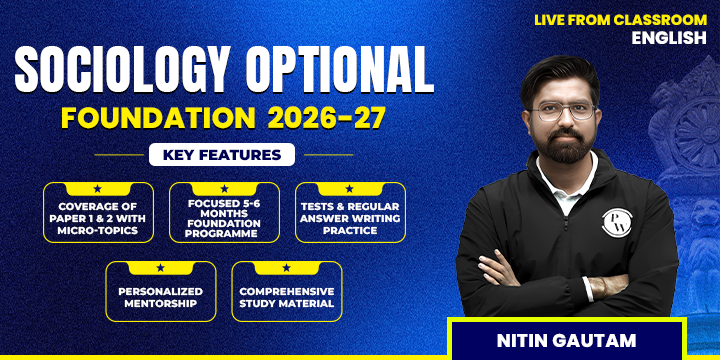 LIVE FROM CLASSROOM
ENGLISH

SOCIOLOGY OPTIONAL
FOUNDATION 2026-27

KEY FEATURES

COVERAGE OF PAPER 1 & 2 WITH MICRO-TOPICS

FOCUSED 5-6 MONTHS FOUNDATION PROGRAMME

TESTS & REGULAR ANSWER WRITING PRACTICE

PERSONALIZED MENTORSHIP

COMPREHENSIVE STUDY MATERIAL

PW

NITIN GAUTAM